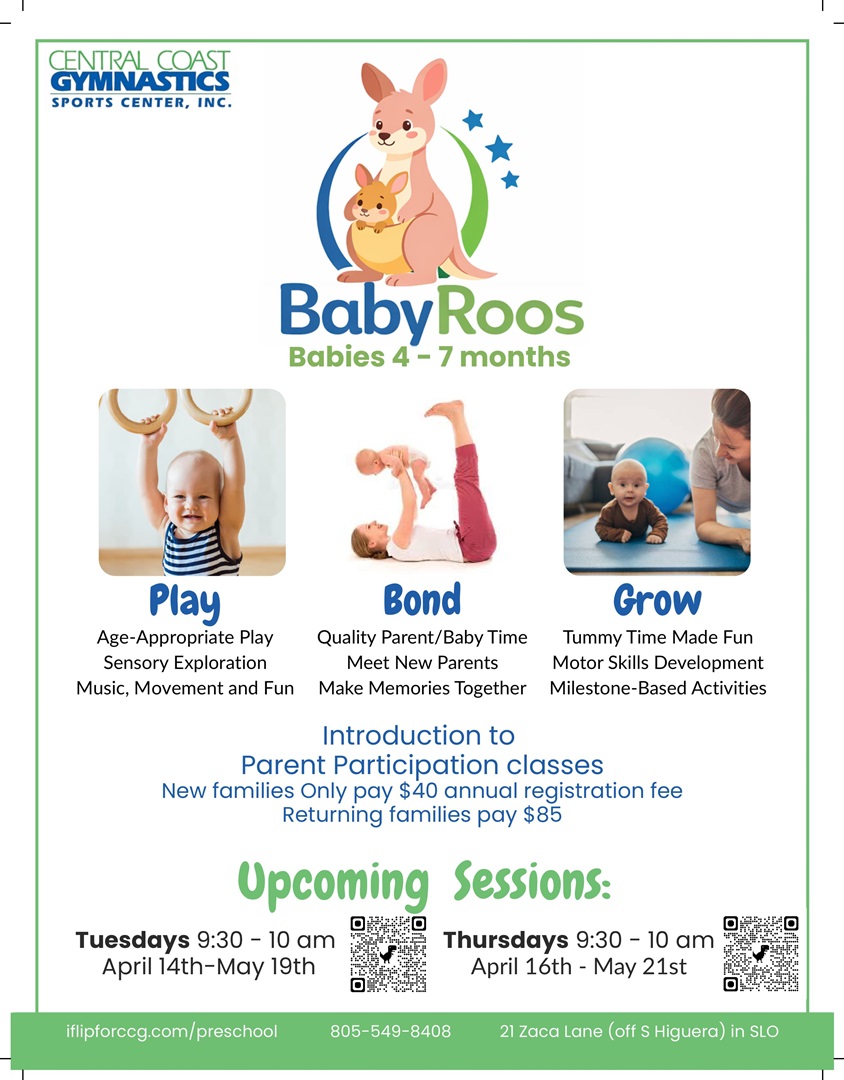 CENTRAL COAST
GYMNASTICS
SPORTS CENTER, INC.

BabyRoos
Babies 4 - 7 months

Play
Age-Appropriate Play
Sensory Exploration
Music, Movement and Fun

Bond
Quality Parent/Baby Time
Meet New Parents
Make Memories Together

Grow
Tummy Time Made Fun
Motor Skills Development
Milestone-Based Activities

Introduction to
Parent Participation classes
New families Only pay $40 annual registration fee
Returning families pay $85

Upcoming Sessions:

Tuesdays 9:30 - 10 am
April 14th-May 19th

Thursdays 9:30 - 10 am
April 16th - May 21st

iflipforccg.com/preschool 805-549-8408 21 Zaca Lane (off S Higuera) in SLO